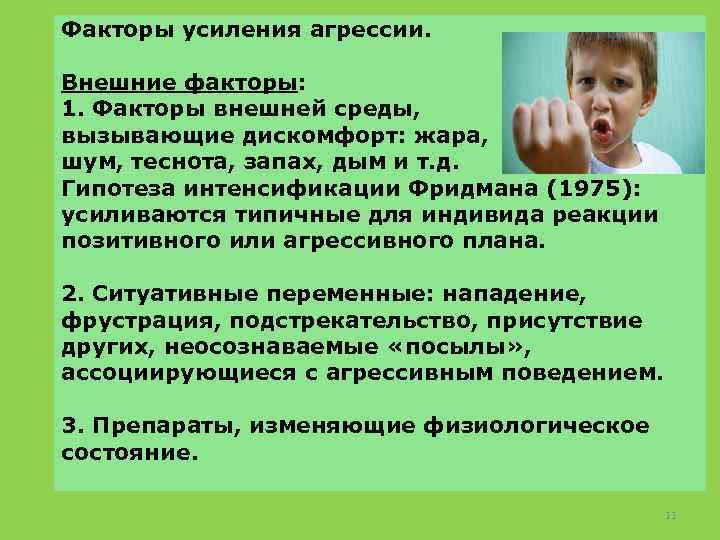 Факторы усиления агрессии.

Внешние факторы:
1. Факторы внешней среды, вызывающие дискомфорт: жара, шум, теснота, запах, дым и т.д.
Гипотеза интенсификации Фридмана (1975): усиливаются типичные для индивида реакции позитивного или агрессивного плана.

2. Ситуативные переменные: нападение, фрустрация, подстрекательство, присутствие других, неосознаваемые «посылы», ассоциирующиеся с агрессивным поведением.

3. Препараты, изменяющие физиологическое состояние.

11